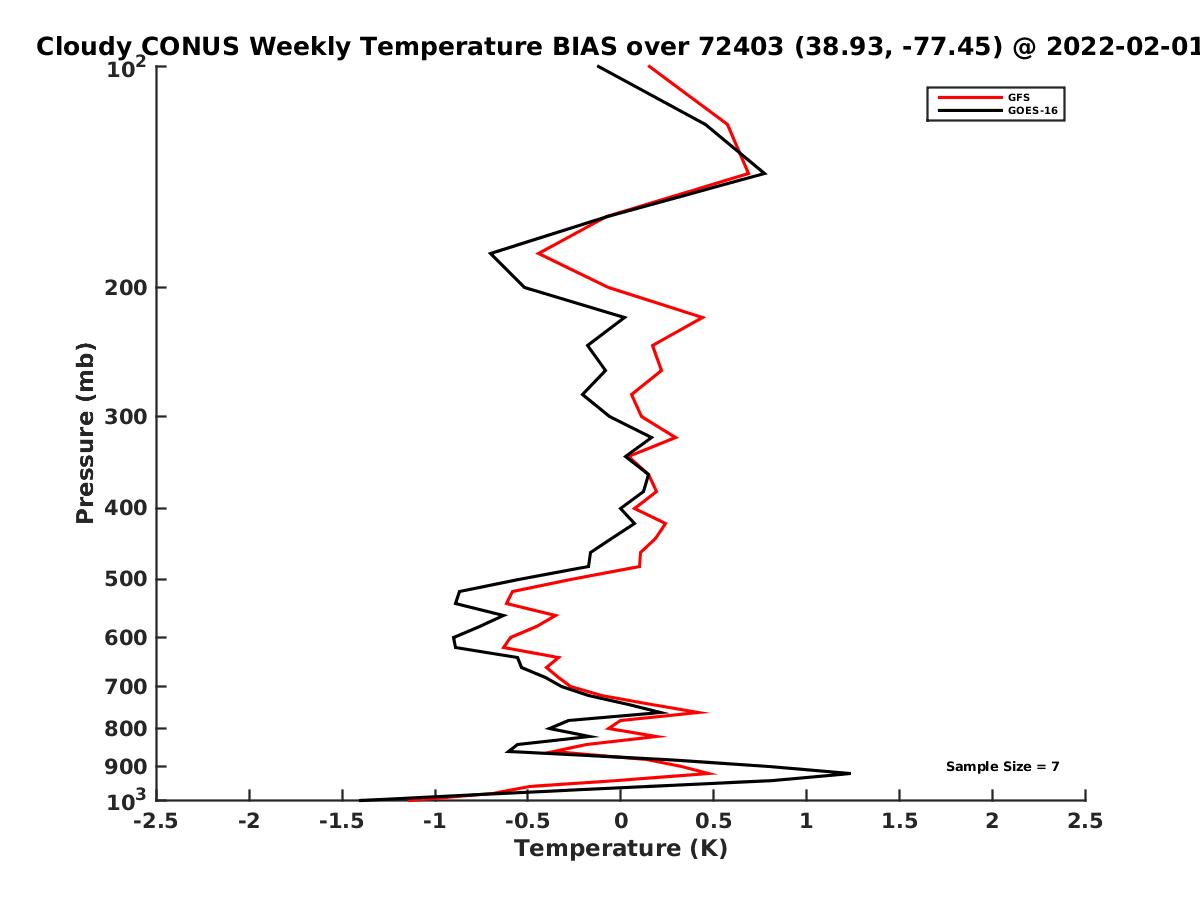 Cloudy CONUS Weekly Temperature BIAS over 72403 (38.93, -77.45) @ 2022-02-01

GFS
GOES-16

Pressure (mb)

$10^2$
200
300
400
500
600
700
800
900
$10^3$

Sample Size = 7

-2.5 -2 -1.5 -1 -0.5 0 0.5 1 1.5 2 2.5
Temperature (K)